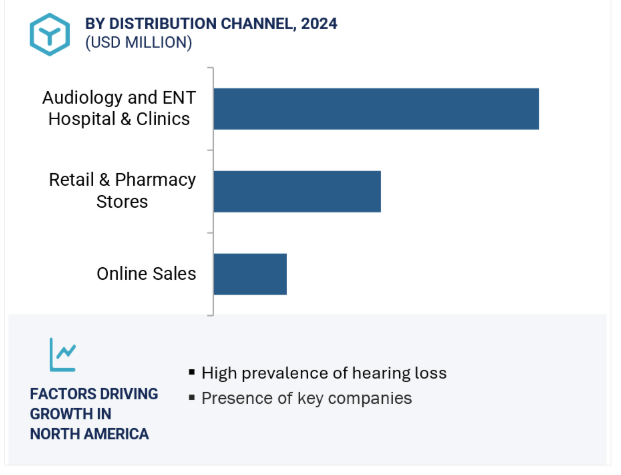 BY DISTRIBUTION CHANNEL, 2024
(USD MILLION)

Audiology and ENT Hospital & Clinics

Retail & Pharmacy Stores

Online Sales

FACTORS DRIVING GROWTH IN NORTH AMERICA

▪ High prevalence of hearing loss
▪ Presence of key companies